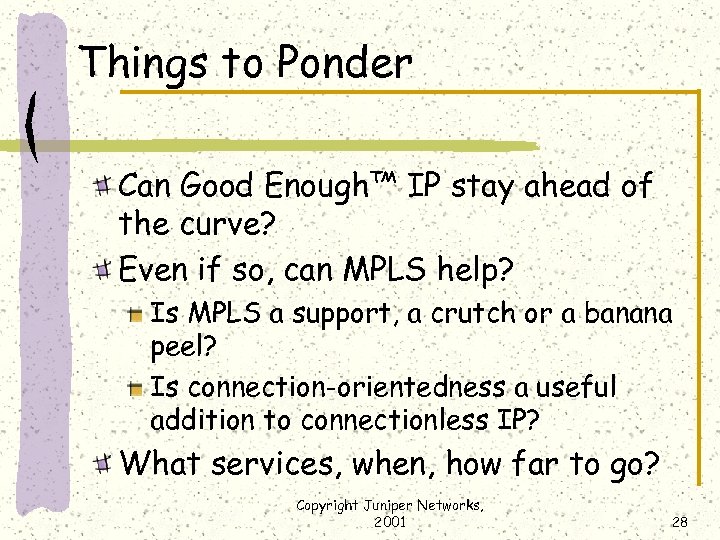 Things to Ponder

Can Good Enough™ IP stay ahead of the curve?

Even if so, can MPLS help?

Is MPLS a support, a crutch or a banana peel?

Is connection-orientedness a useful addition to connectionless IP?

What services, when, how far to go?

Copyright Juniper Networks, 2001

28